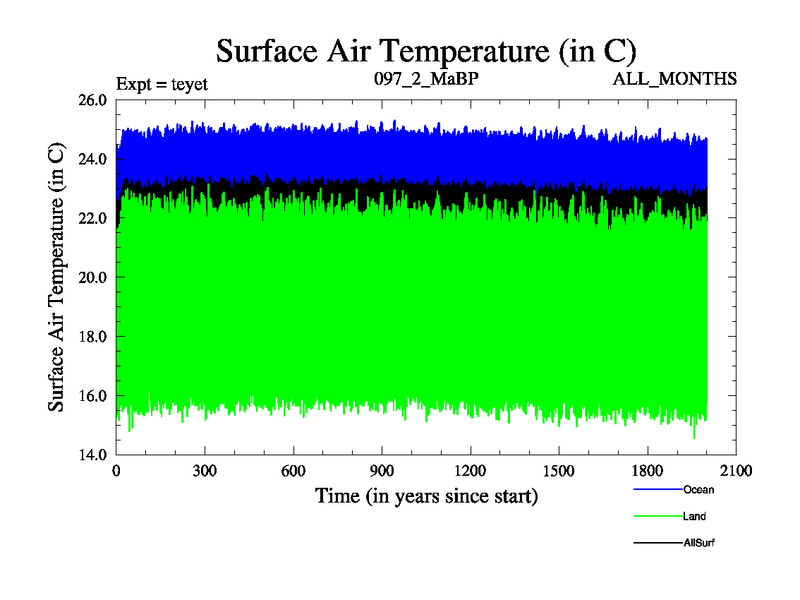 Surface Air Temperature (in C)

Expt = teyet

097_2_MaBP

ALL_MONTHS

Surface Air Temperature (in C)

26.0
24.0
22.0
20.0
18.0
16.0
14.0

0
300
600
900
1200
1500
1800
2100

Time (in years since start)

Ocean

Land

AllSurf